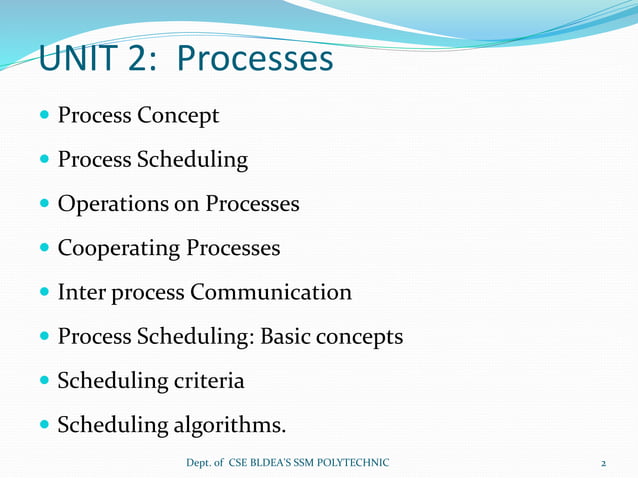 UNIT 2: Processes

- Process Concept
- Process Scheduling
- Operations on Processes
- Cooperating Processes
- Inter process Communication
- Process Scheduling: Basic concepts
- Scheduling criteria
- Scheduling algorithms.

Dept. of CSE BLDEA'S SSM POLYTECHNIC 2